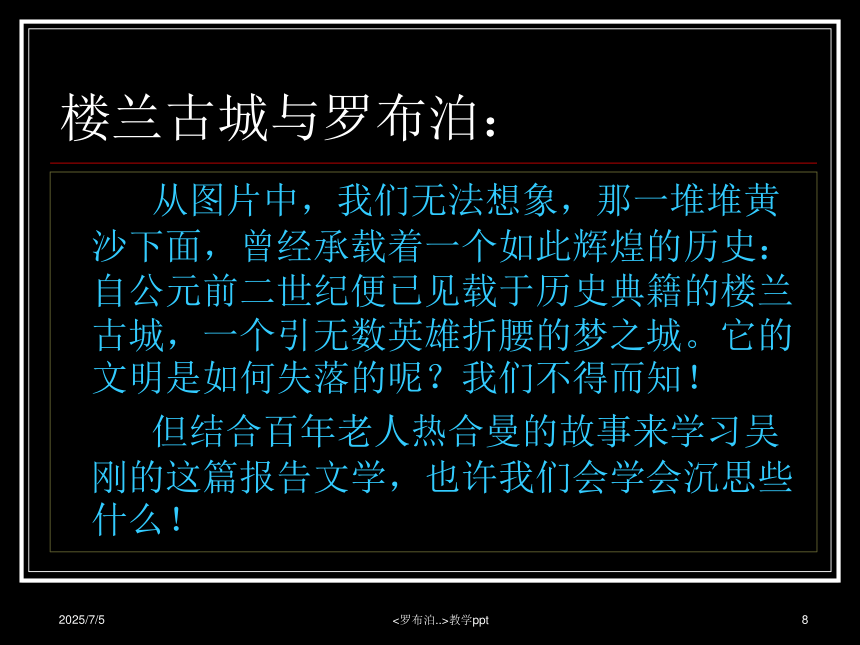 楼兰古城与罗布泊：

从图片中，我们无法想象，那一堆堆黄沙下面，曾经承载着一个如此辉煌的历史：自公元前二世纪便已见载于历史典籍的楼兰古城，一个引无数英雄折腰的梦之城。它的文明是如何失落的呢？我们不得而知！

但结合百年老人热合曼的故事来学习吴刚的这篇报告文学，也许我们会学会沉思些什么！

2025/7/5

<罗布泊..>教学ppt

8